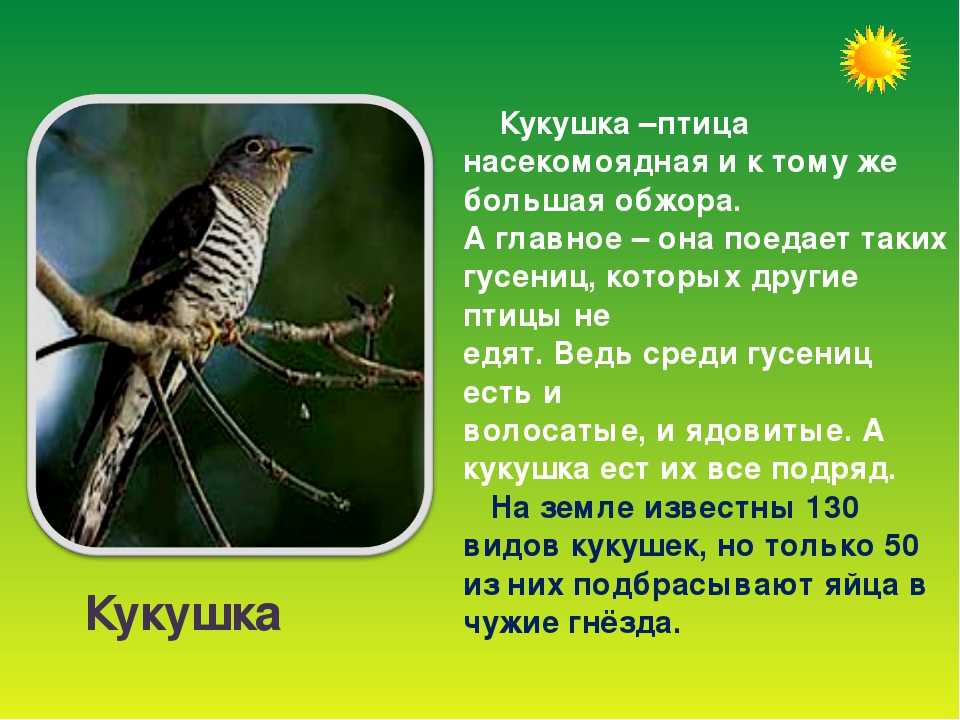 Кукушка –птица насекомоядная и к тому же большая обжора.
А главное – она поедает таких гусениц, которых другие птицы не едят. Ведь среди гусениц есть и волосатые, и ядовитые. А кукушка ест их все подряд.

На земле известны 130 видов кукушек, но только 50 из них подбрасывают яйца в чужие гнёзда.

Кукушка